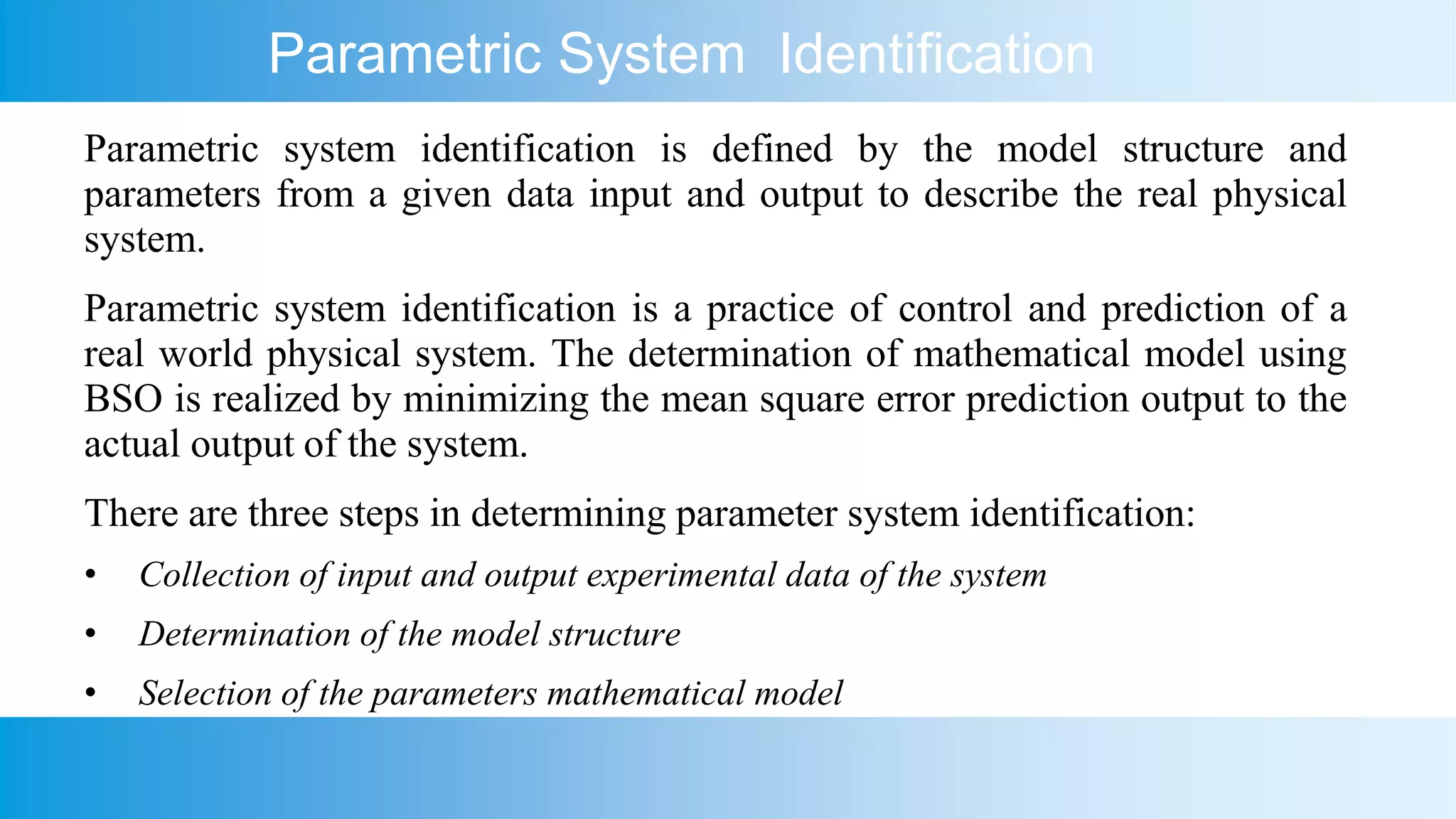 Parametric System  Identification

Parametric system identification is defined by the model structure and parameters from a given data input and output to describe the real physical system.

Parametric system identification is a practice of control and prediction of a real world physical system. The determination of mathematical model using BSO is realized by minimizing the mean square error prediction output to the actual output of the system.

There are three steps in determining parameter system identification:

• Collection of input and output experimental data of the system
• Determination of the model structure
• Selection of the parameters mathematical model